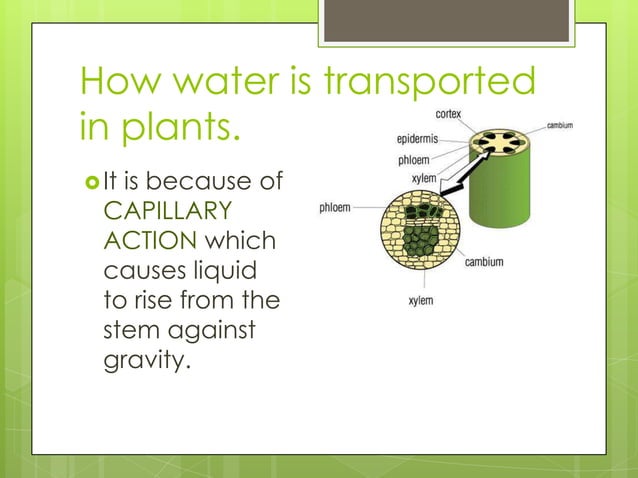 How water is transported in plants.

It is because of CAPILLARY ACTION which causes liquid to rise from the stem against gravity.

cortex
cambium
epidermis
phloem
xylem
phloem
cambium
xylem